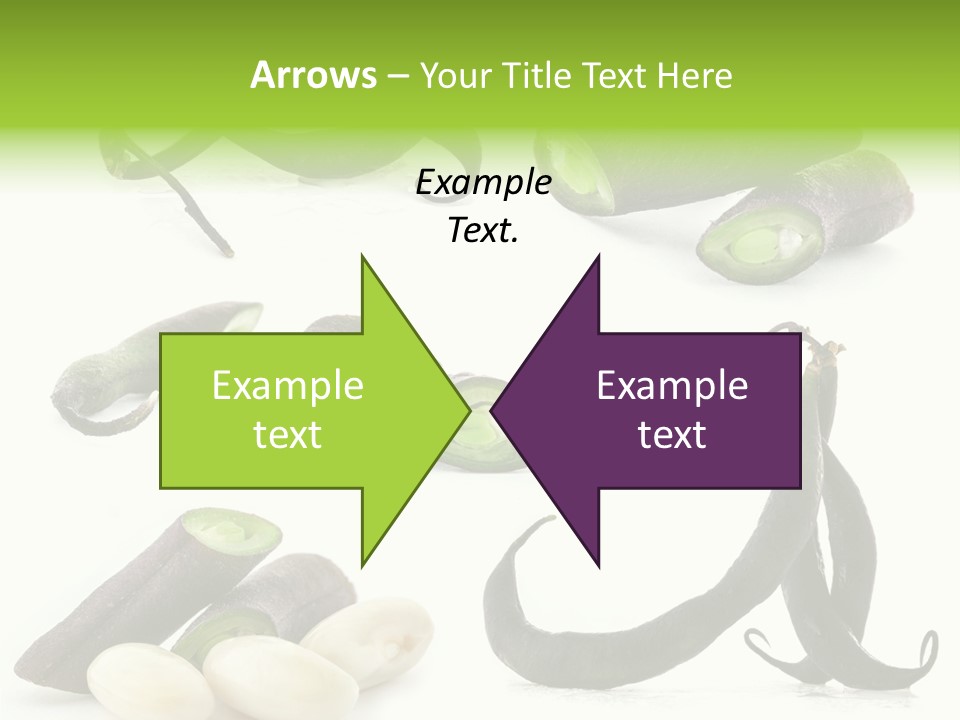 Arrows – Your Title Text Here

Example Text.

Example text

Example text